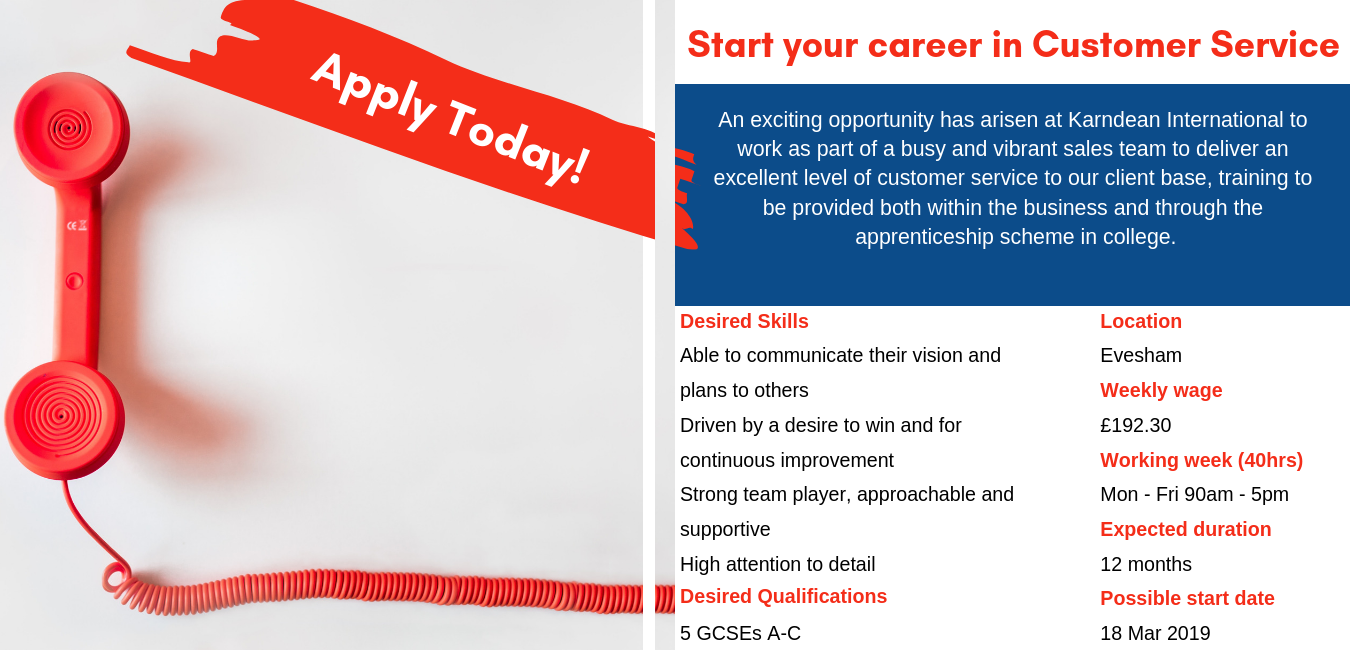 Apply Today!

Start your career in Customer Service

An exciting opportunity has arisen at Karndean International to work as part of a busy and vibrant sales team to deliver an excellent level of customer service to our client base, training to be provided both within the business and through the apprenticeship scheme in college.

Desired Skills

Able to communicate their vision and plans to others

Driven by a desire to win and for continuous improvement

Strong team player, approachable and supportive

High attention to detail

Desired Qualifications

5 GCSEs A-C

Location

Evesham

Weekly wage

£192.30

Working week (40hrs)

Mon - Fri 90am - 5pm

Expected duration

12 months

Possible start date

18 Mar 2019